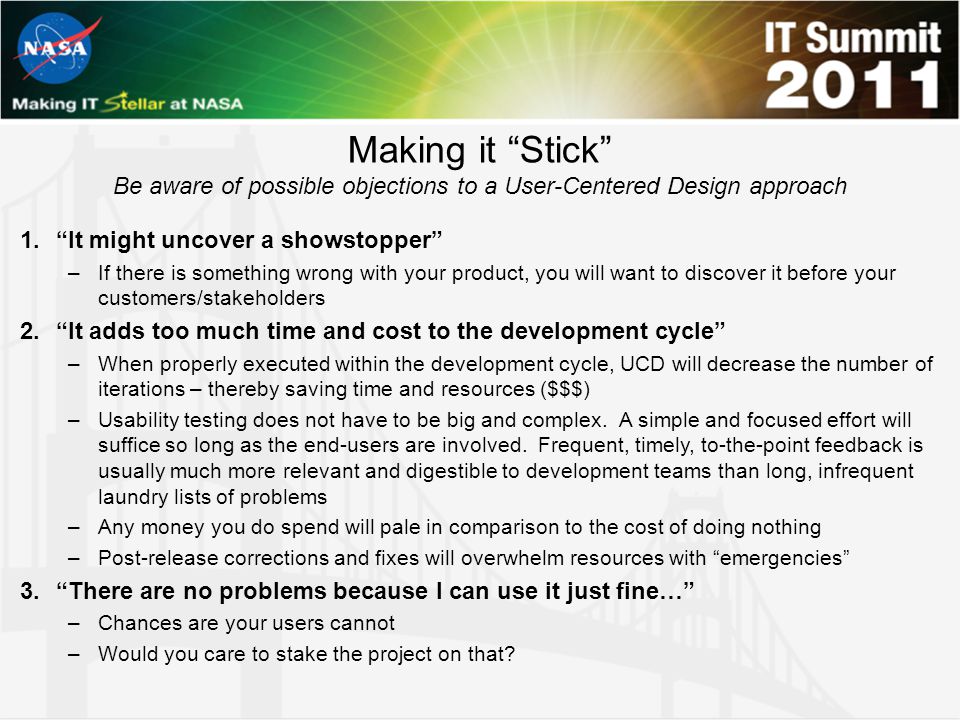 NASA

Making IT Stellar at NASA

IT Summit 2011

Making it “Stick”
Be aware of possible objections to a User-Centered Design approach

1. “It might uncover a showstopper”
– If there is something wrong with your product, you will want to discover it before your customers/stakeholders
2. “It adds too much time and cost to the development cycle”
– When properly executed within the development cycle, UCD will decrease the number of iterations – thereby saving time and resources ($$$)
– Usability testing does not have to be big and complex. A simple and focused effort will suffice so long as the end-users are involved. Frequent, timely, to-the-point feedback is usually much more relevant and digestible to development teams than long, infrequent laundry lists of problems
– Any money you do spend will pale in comparison to the cost of doing nothing
– Post-release corrections and fixes will overwhelm resources with “emergencies”
3. “There are no problems because I can use it just fine…”
– Chances are your users cannot
– Would you care to stake the project on that?